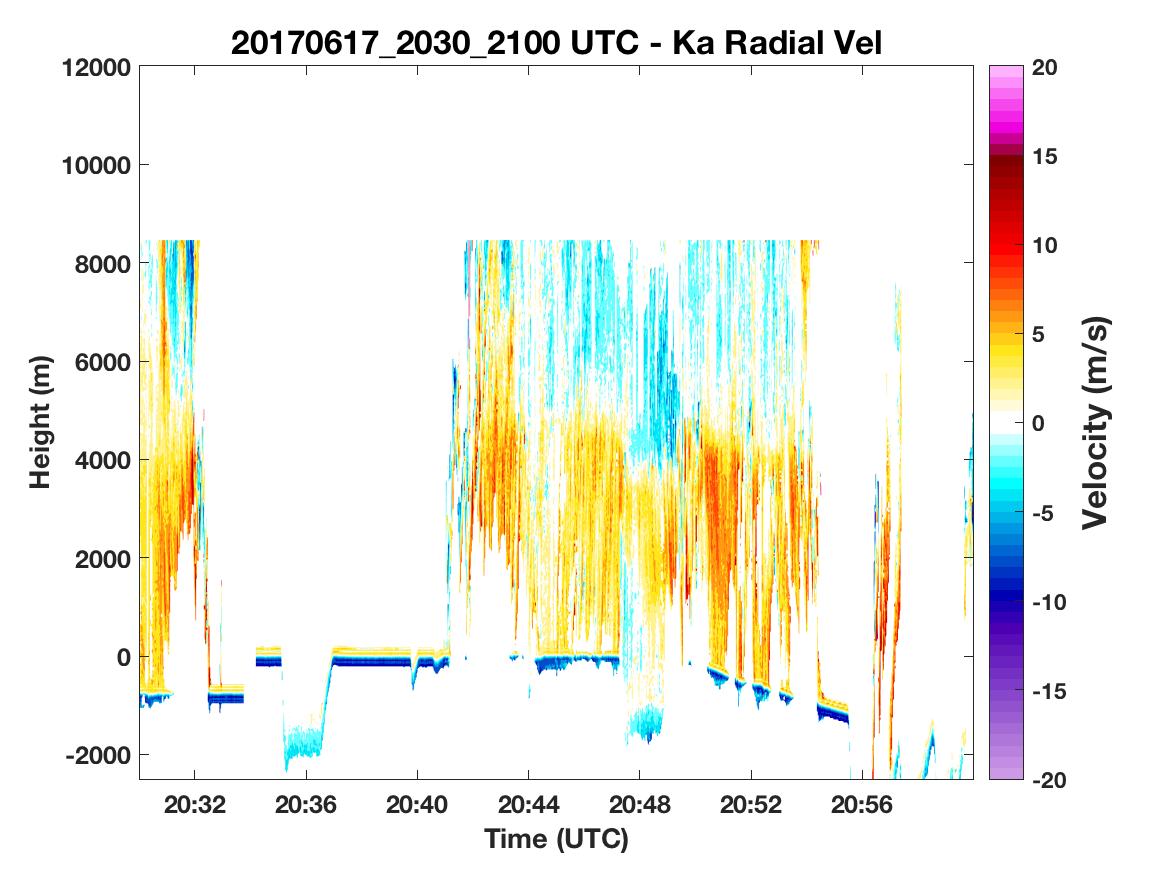 20170617_2030_2100 UTC - Ka Radial Vel

12000
10000
8000
6000
4000
2000
0
-2000

Height (m)

20:32
20:36
20:40
20:44
20:48
20:52
20:56

Time (UTC)

20
15
10
5
0
-5
-10
-15
-20

Velocity (m/s)